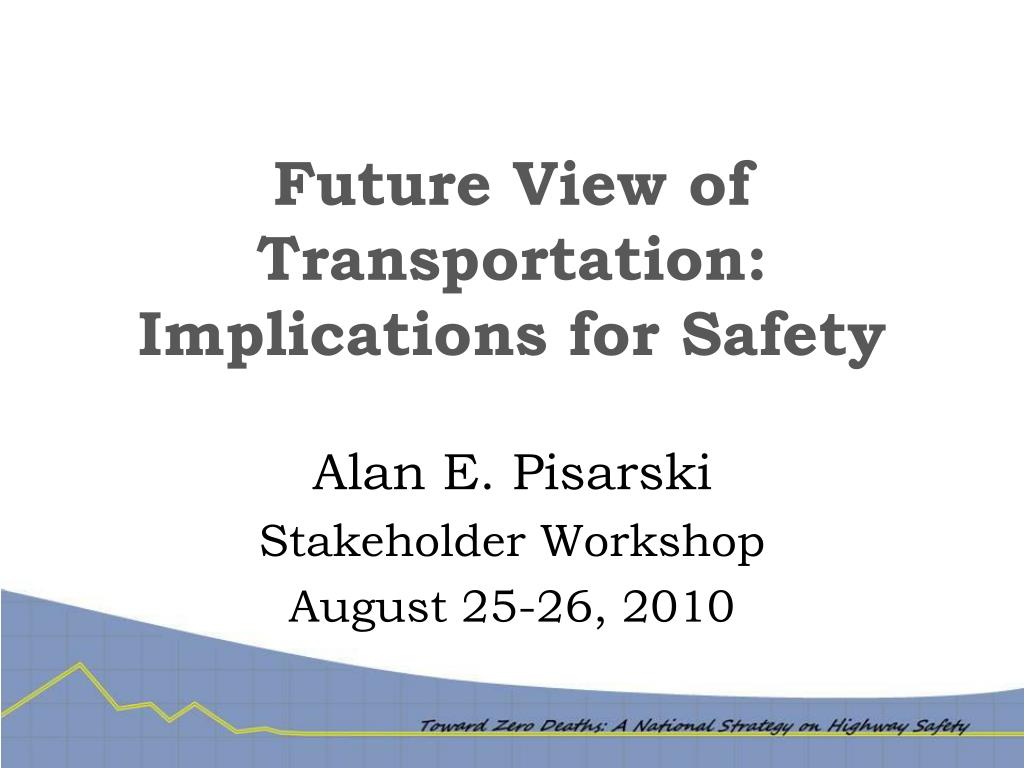 Future View of Transportation: Implications for Safety

Alan E. Pisarski
Stakeholder Workshop
August 25-26, 2010

Toward Zero Deaths: A National Strategy on Highway Safety